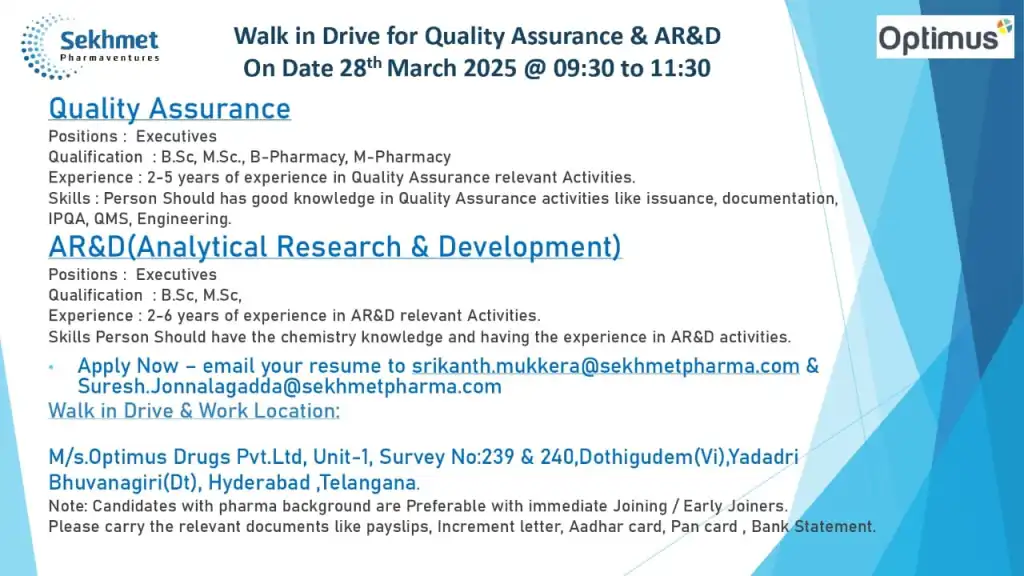 Sekhmet
Pharmaventures

Walk in Drive for Quality Assurance & AR&D
On Date 28$^{th}$ March 2025 @ 09:30 to 11:30

Optimus

Quality Assurance
Positions : Executives
Qualification : B.Sc, M.Sc., B-Pharmacy, M-Pharmacy
Experience : 2-5 years of experience in Quality Assurance relevant Activities.
Skills : Person Should has good knowledge in Quality Assurance activities like issuance, documentation, IPQA, QMS, Engineering.

AR&D(Analytical Research & Development)
Positions : Executives
Qualification : B.Sc, M.Sc,
Experience : 2-6 years of experience in AR&D relevant Activities.
Skills Person Should have the chemistry knowledge and having the experience in AR&D activities.

• Apply Now – email your resume to srikanth.mukkera@sekhmetpharma.com & Suresh.Jonnalagadda@sekhmetpharma.com

Walk in Drive & Work Location:

M/s.Optimus Drugs Pvt.Ltd, Unit-1, Survey No:239 & 240,Dothigudem(Vi),Yadadri Bhuvanagiri(Dt), Hyderabad ,Telangana.
Note: Candidates with pharma background are Preferable with immediate Joining / Early Joiners.
Please carry the relevant documents like payslips, Increment letter, Aadhar card, Pan card , Bank Statement.